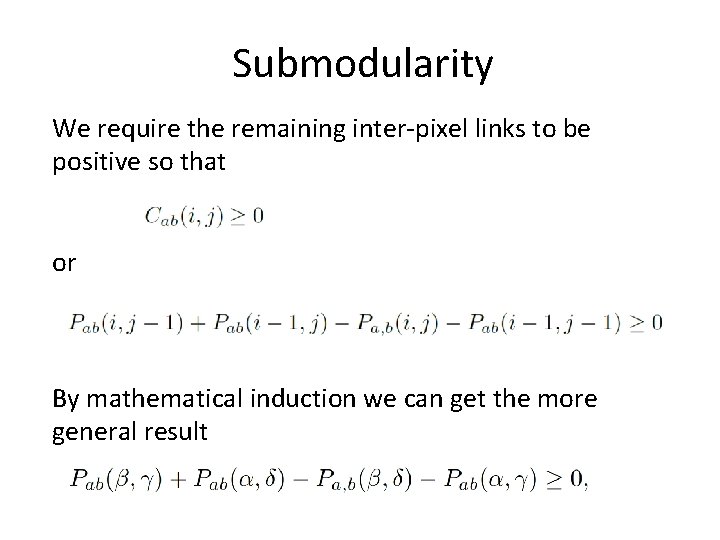 Submodularity

We require the remaining inter-pixel links to be positive so that

$C_{ab}(i,j) \geq 0$

or

$P_{ab}(i,j-1) + P_{ab}(i-1,j) - P_{a,b}(i,j) - P_{ab}(i-1,j-1) \geq 0$

By mathematical induction we can get the more general result

$P_{ab}(\beta,\gamma) + P_{ab}(\alpha,\delta) - P_{a,b}(\beta,\delta) - P_{ab}(\alpha,\gamma) \geq 0,$